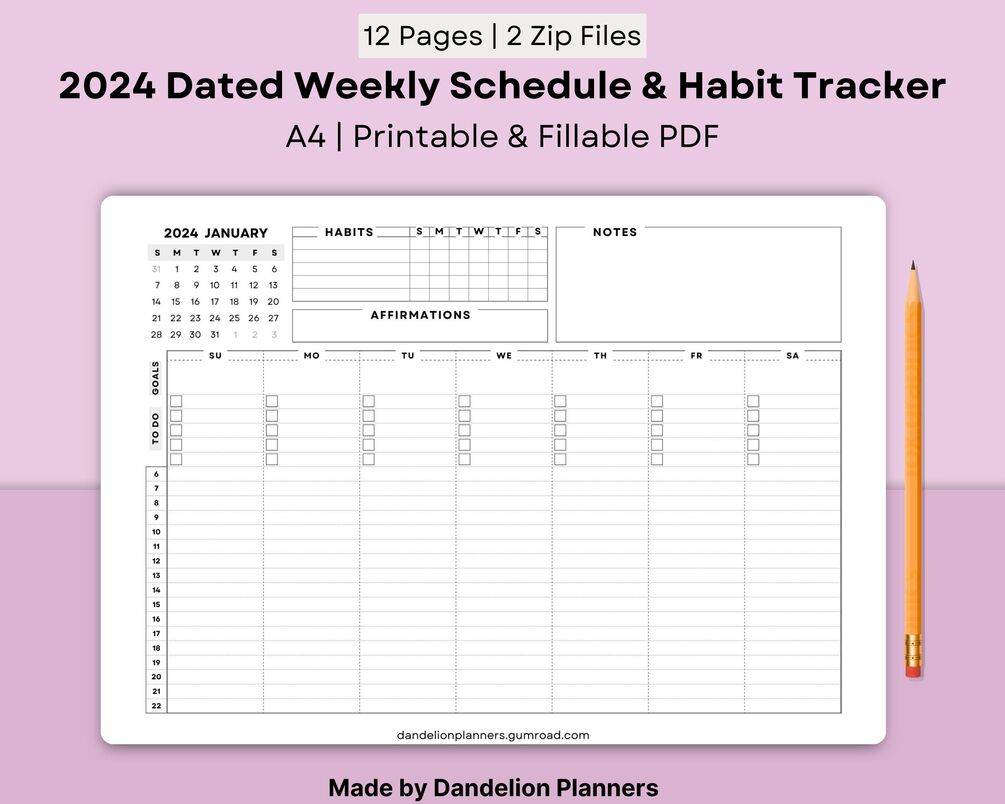 12 Pages | 2 Zip Files

2024 Dated Weekly Schedule & Habit Tracker

A4 | Printable & Fillable PDF

2024 JANUARY

| S | M | T | W | T | F | S |
|---|---|---|---|---|---|---|
| 31 | 1 | 2 | 3 | 4 | 5 | 6 |
| 7 | 8 | 9 | 10 | 11 | 12 | 13 |
| 14 | 15 | 16 | 17 | 18 | 19 | 20 |
| 21 | 22 | 23 | 24 | 25 | 26 | 27 |
| 28 | 29 | 30 | 31 | 1 | 2 | 3 |

HABITS S M T W T F S

AFFIRMATIONS

NOTES

SU MO TU WE TH FR SA

GOALS

TO DO

6
7
8
9
10
11
12
13
14
15
16
17
18
19
20
21
22

dandelionplanners.gumroad.com

Made by Dandelion Planners